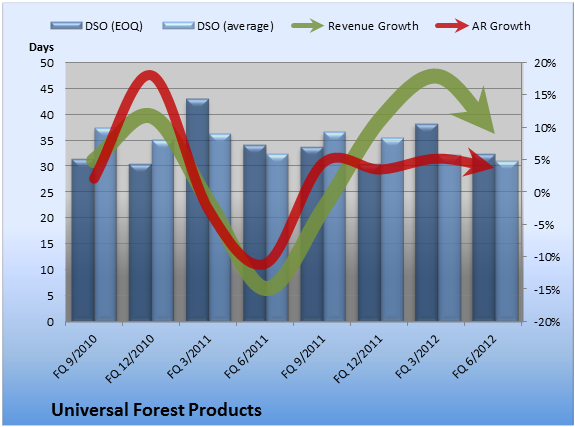 DSO (EOQ) DSO (average) Revenue Growth AR Growth

Days

50
45
40
35
30
25
20
15
10
5
0

20%
15%
10%
5%
0%
-5%
-10%
-15%
-20%

FQ 9/2010
FQ 12/2010
FQ 3/2011
FQ 6/2011
FQ 9/2011
FQ 12/2011
FQ 3/2012
FQ 6/2012

Universal Forest Products